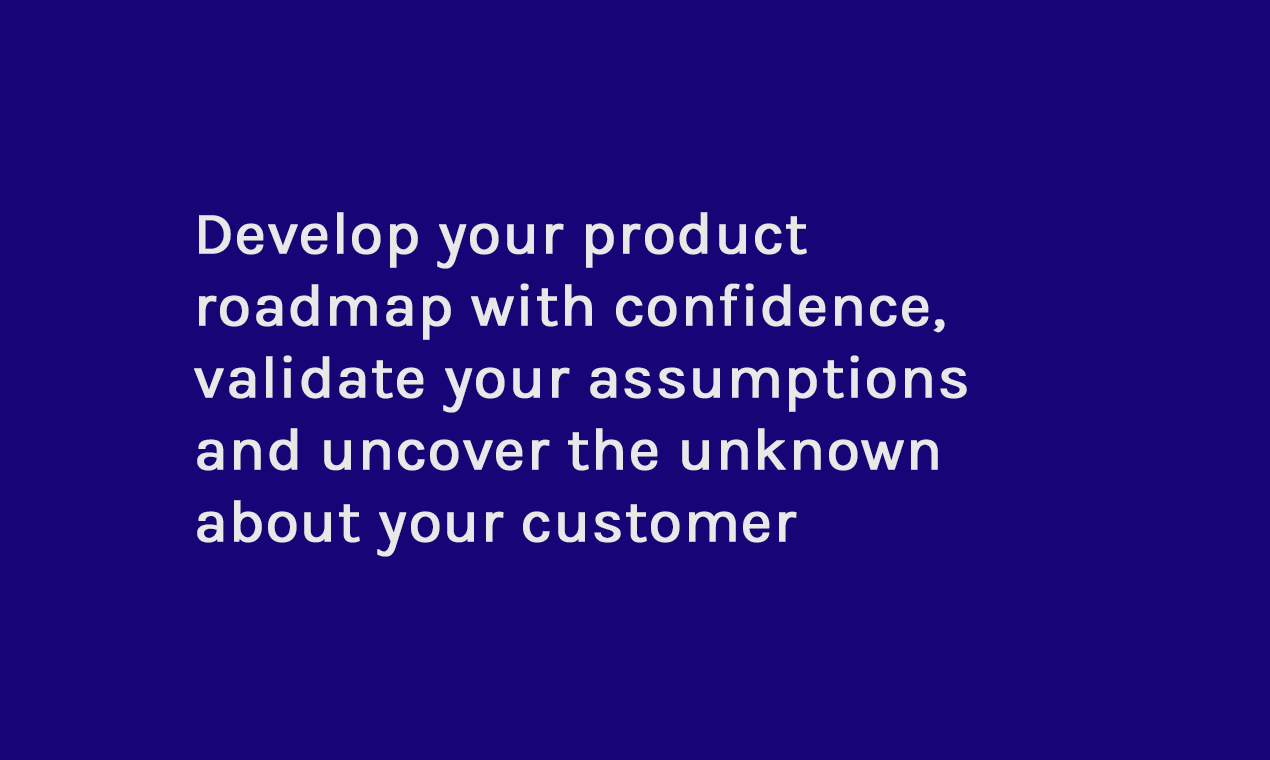 Develop your product roadmap with confidence, validate your assumptions and uncover the unknown about your customer